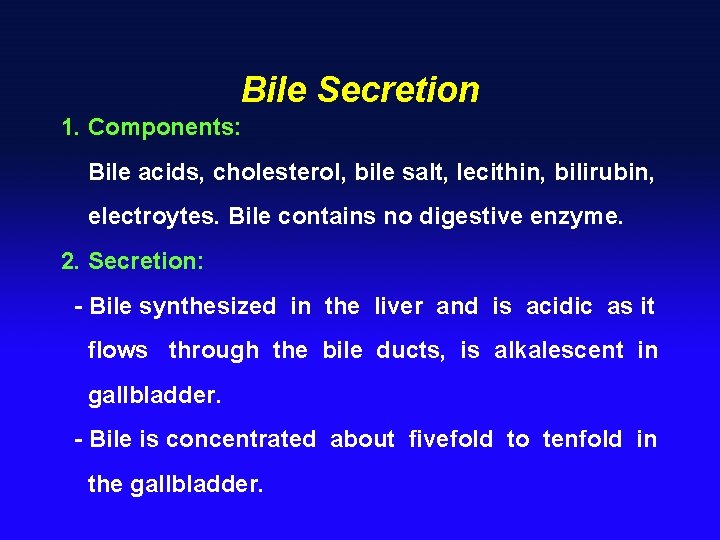 Bile Secretion

1. Components:

Bile acids, cholesterol, bile salt, lecithin, bilirubin, electroytes. Bile contains no digestive enzyme.

2. Secretion:

- Bile synthesized in the liver and is acidic as it flows through the bile ducts, is alkalescent in gallbladder.

- Bile is concentrated about fivefold to tenfold in the gallbladder.